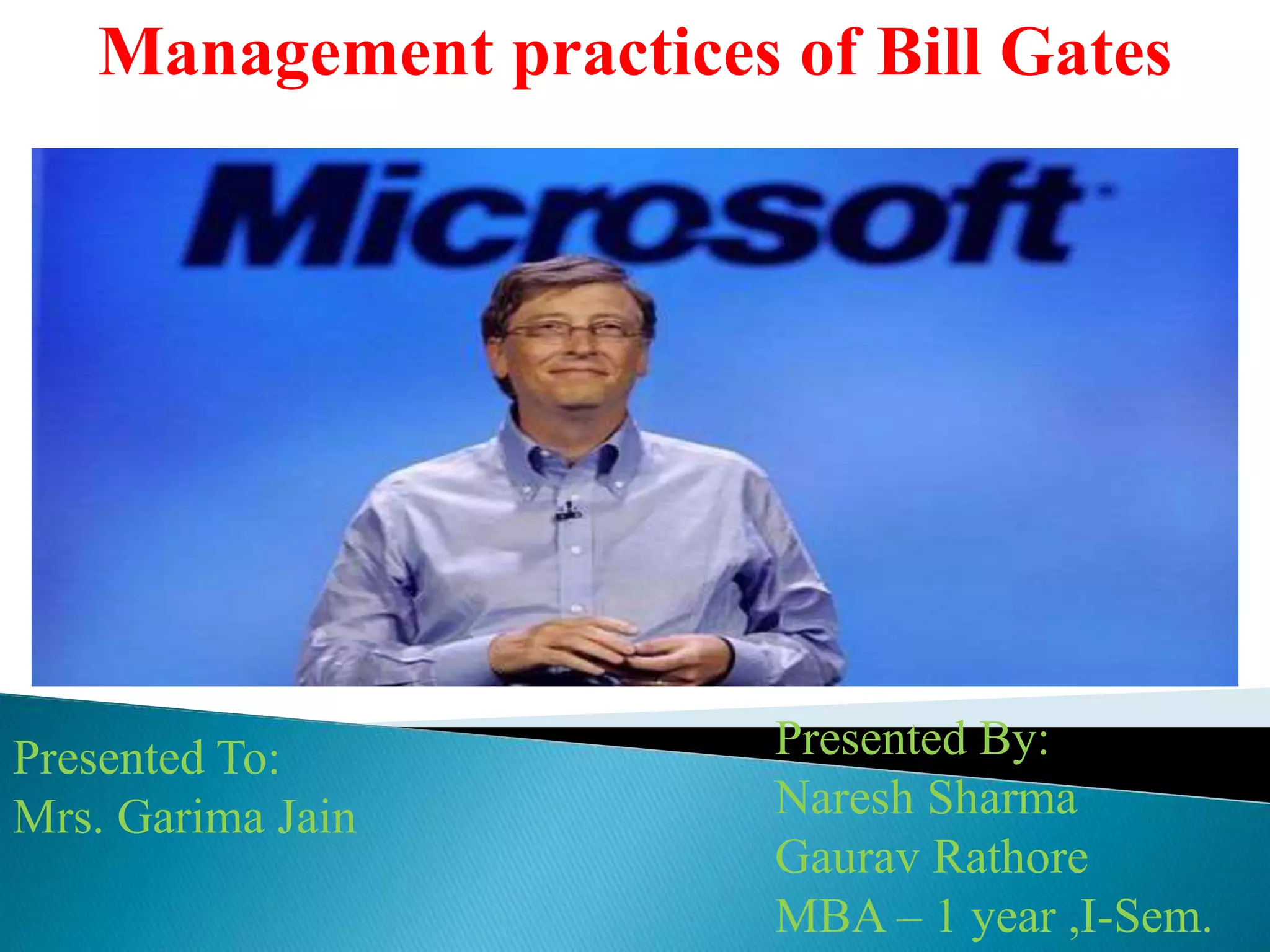 Management practices of Bill Gates

Microsoft

Presented To:
Mrs. Garima Jain

Presented By:
Naresh Sharma
Gaurav Rathore
MBA – 1 year ,I-Sem.